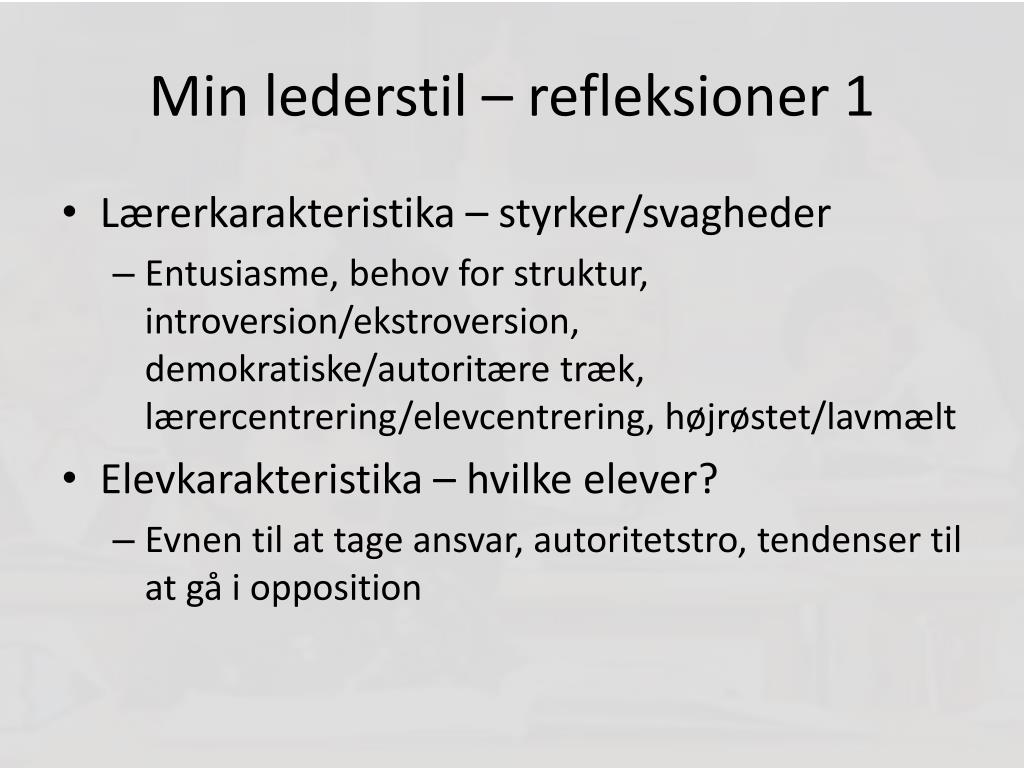 Min lederstil – refleksioner 1

• Lærerkarakteristika – styrker/svagheder
– Entusiasme, behov for struktur, introversion/ekstroversion, demokratiske/autoritære træk, lærercentrering/elevcentrering, højrøstet/lavmælt

• Elevkarakteristika – hvilke elever?
– Evnen til at tage ansvar, autoritetstro, tendenser til at gå i opposition